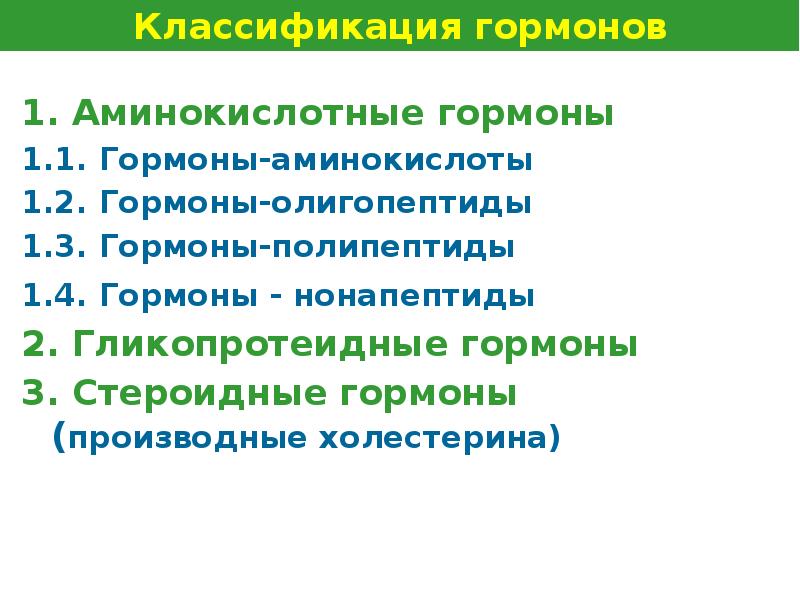 Классификация гормонов

1. Аминокислотные гормоны
1.1. Гормоны-аминокислоты
1.2. Гормоны-олигопептиды
1.3. Гормоны-полипептиды
1.4. Гормоны - нонапептиды
2. Гликопротеидные гормоны
3. Стероидные гормоны (производные холестерина)